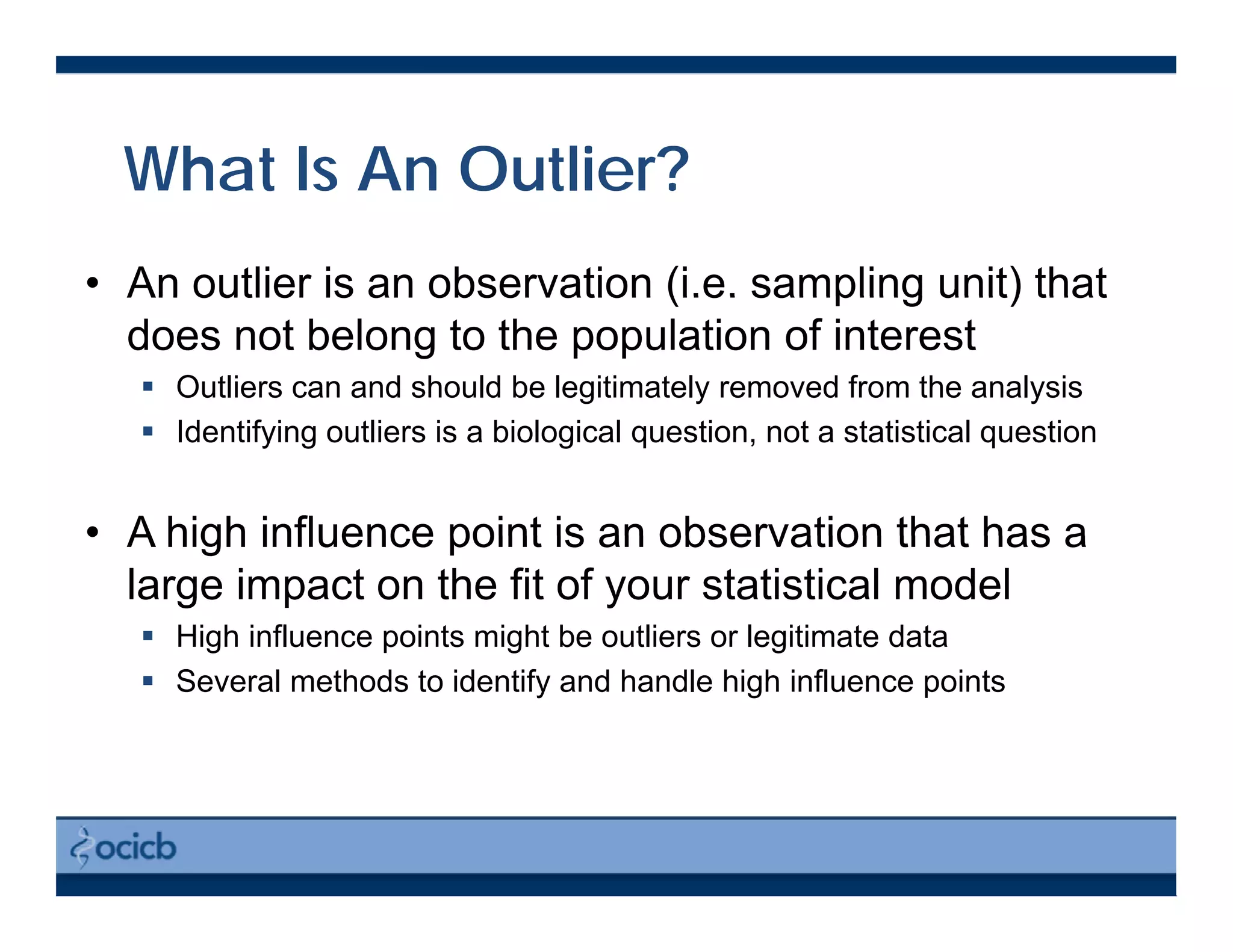 What Is An Outlier?

• An outlier is an observation (i.e. sampling unit) that does not belong to the population of interest
  ▪ Outliers can and should be legitimately removed from the analysis
  ▪ Identifying outliers is a biological question, not a statistical question

• A high influence point is an observation that has a large impact on the fit of your statistical model
  ▪ High influence points might be outliers or legitimate data
  ▪ Several methods to identify and handle high influence points

ocicb